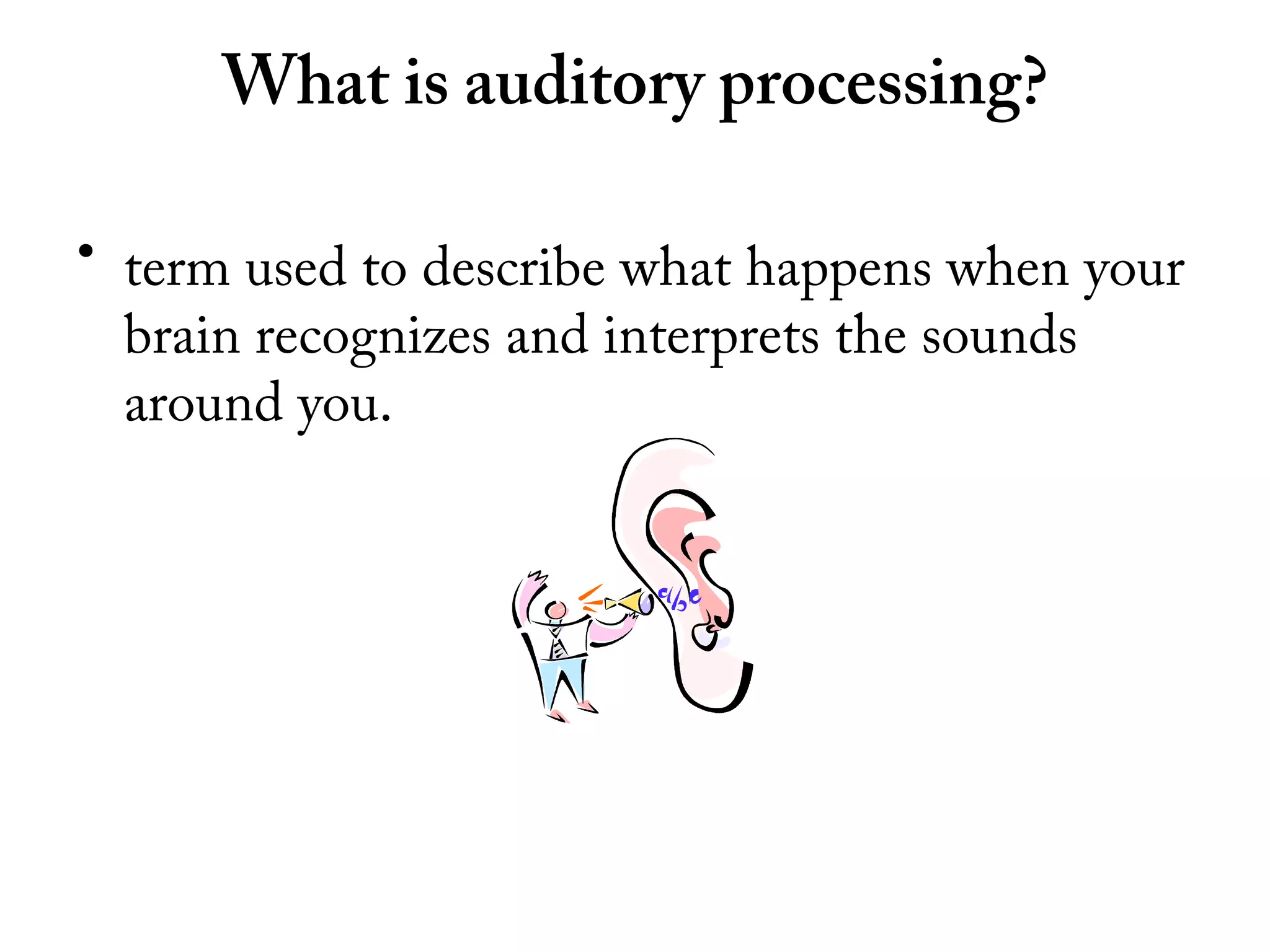 What is auditory processing?

• term used to describe what happens when your brain recognizes and interprets the sounds around you.

abc